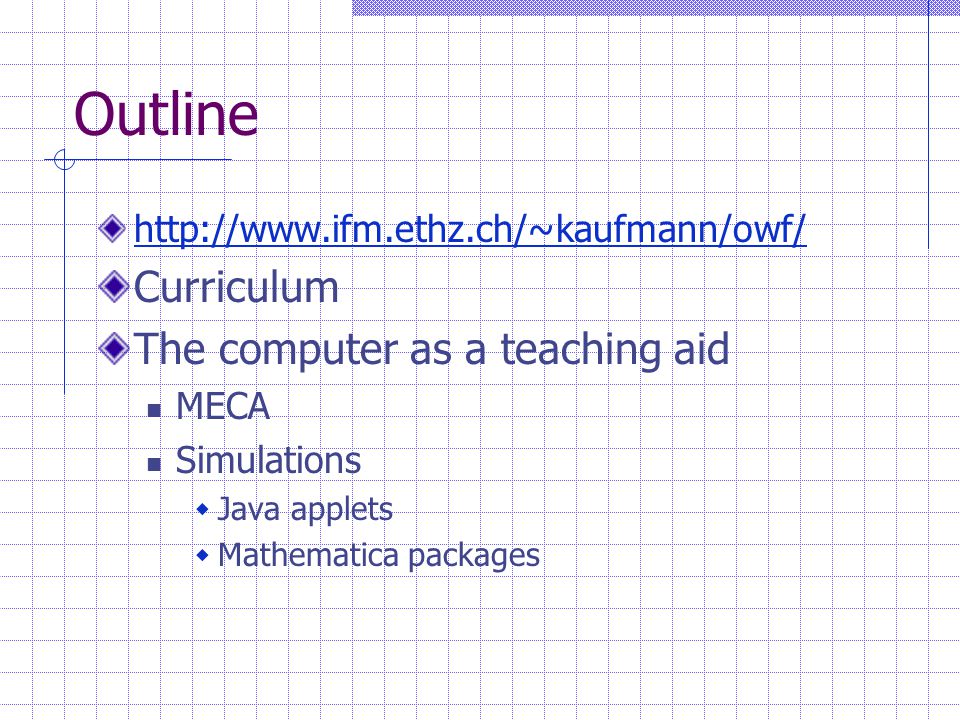 Outline

http://www.ifm.ethz.ch/~kaufmann/owf/

Curriculum

The computer as a teaching aid

MECA

Simulations

Java applets

Mathematica packages